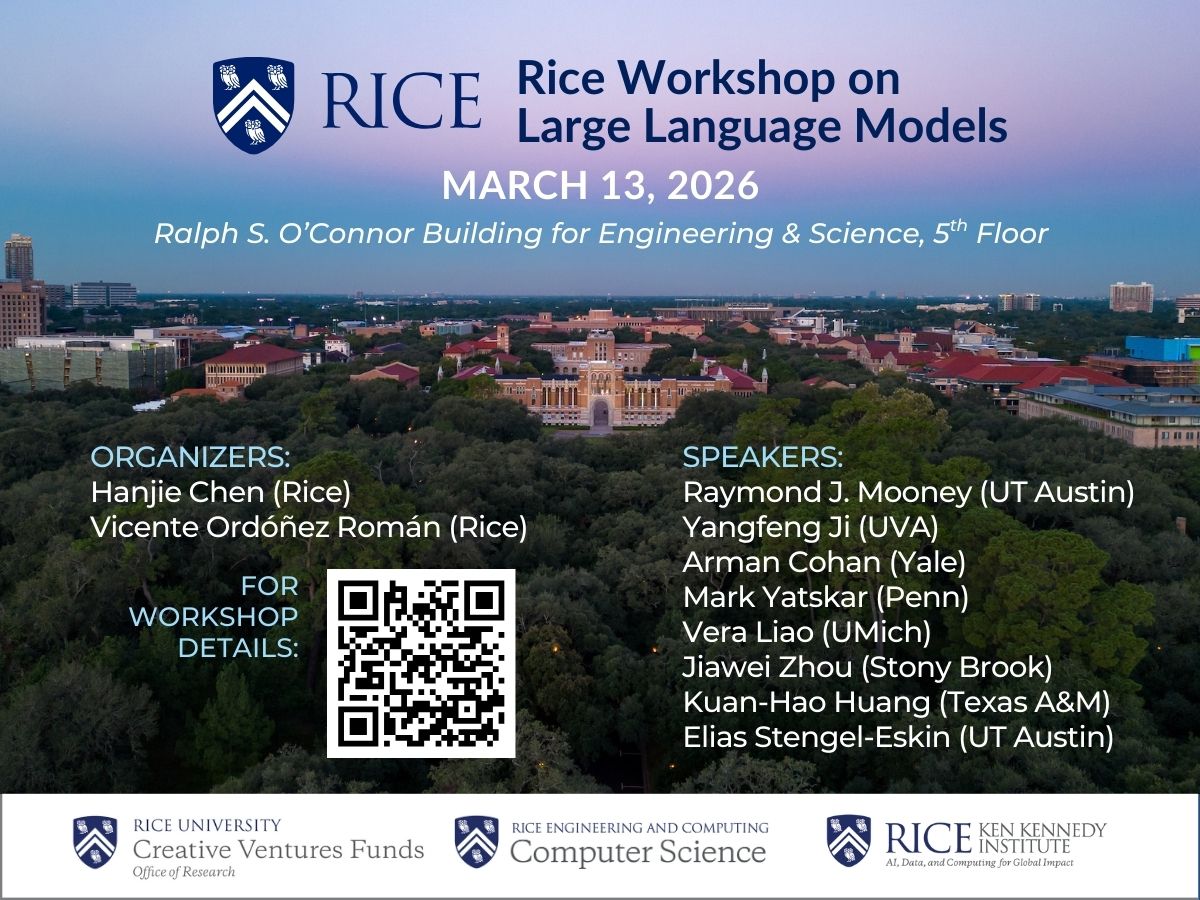 RICE

Rice Workshop on Large Language Models

MARCH 13, 2026

Ralph S. O'Connor Building for Engineering & Science, $5^{th}$ Floor

ORGANIZERS:
Hanjie Chen (Rice)
Vicente Ordóñez Román (Rice)

FOR WORKSHOP DETAILS:

SPEAKERS:
Raymond J. Mooney (UT Austin)
Yangfeng Ji (UVA)
Arman Cohan (Yale)
Mark Yatskar (Penn)
Vera Liao (UMich)
Jiawei Zhou (Stony Brook)
Kuan-Hao Huang (Texas A&M)
Elias Stengel-Eskin (UT Austin)

RICE UNIVERSITY
Creative Ventures Funds
Office of Research

RICE ENGINEERING AND COMPUTING
Computer Science

RICE KEN KENNEDY INSTITUTE
AI, Data, and Computing for Global Impact